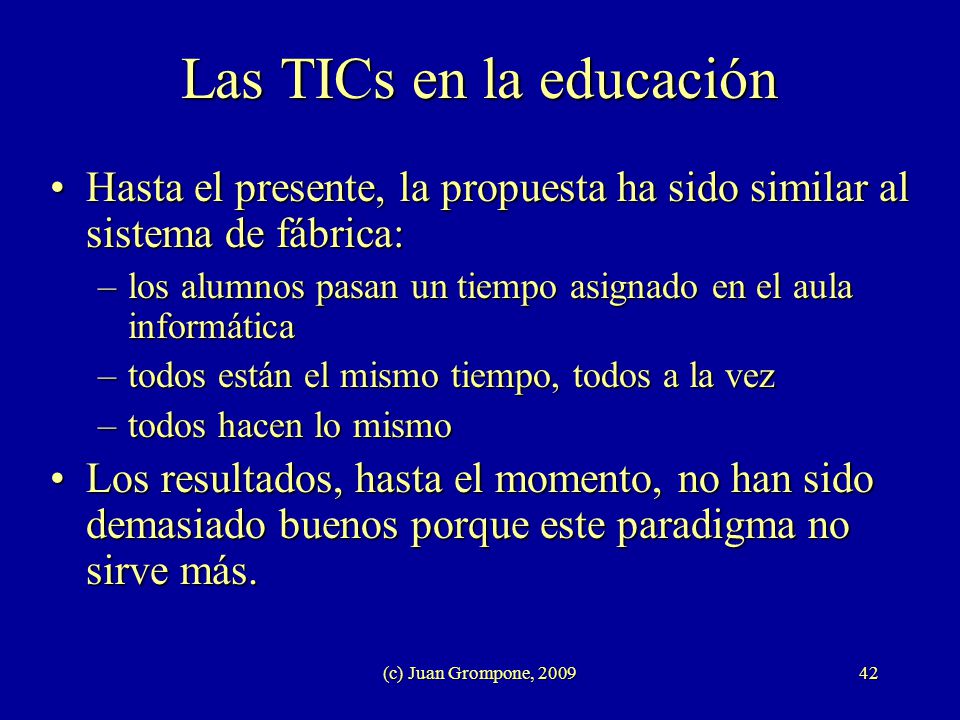 Las TICs en la educación

• Hasta el presente, la propuesta ha sido similar al sistema de fábrica:
– los alumnos pasan un tiempo asignado en el aula informática
– todos están el mismo tiempo, todos a la vez
– todos hacen lo mismo

• Los resultados, hasta el momento, no han sido demasiado buenos porque este paradigma no sirve más.

(c) Juan Grompone, 2009

42